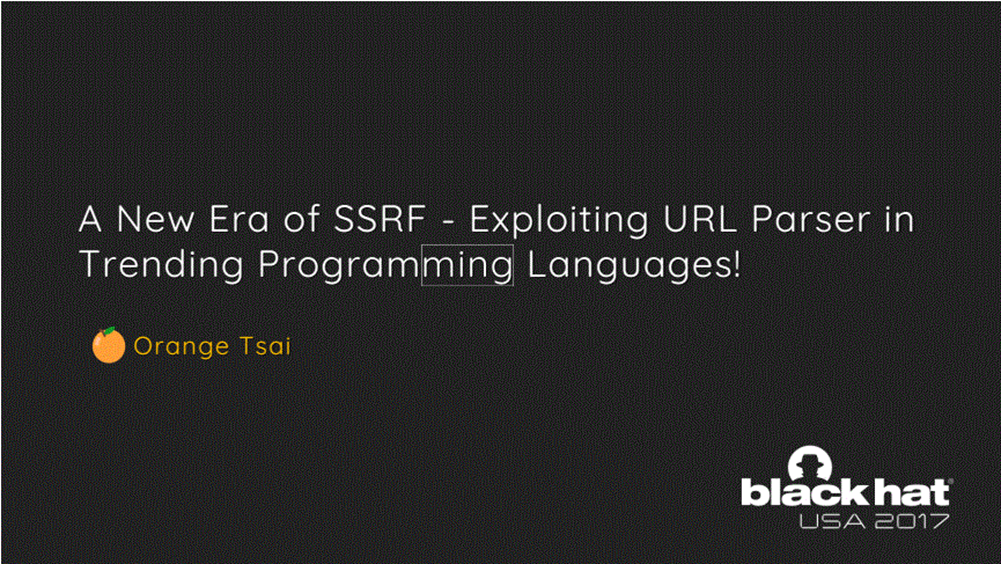 A New Era of SSRF - Exploiting URL Parser in Trending Programming Languages!

Orange Tsai

black hat
USA 2017